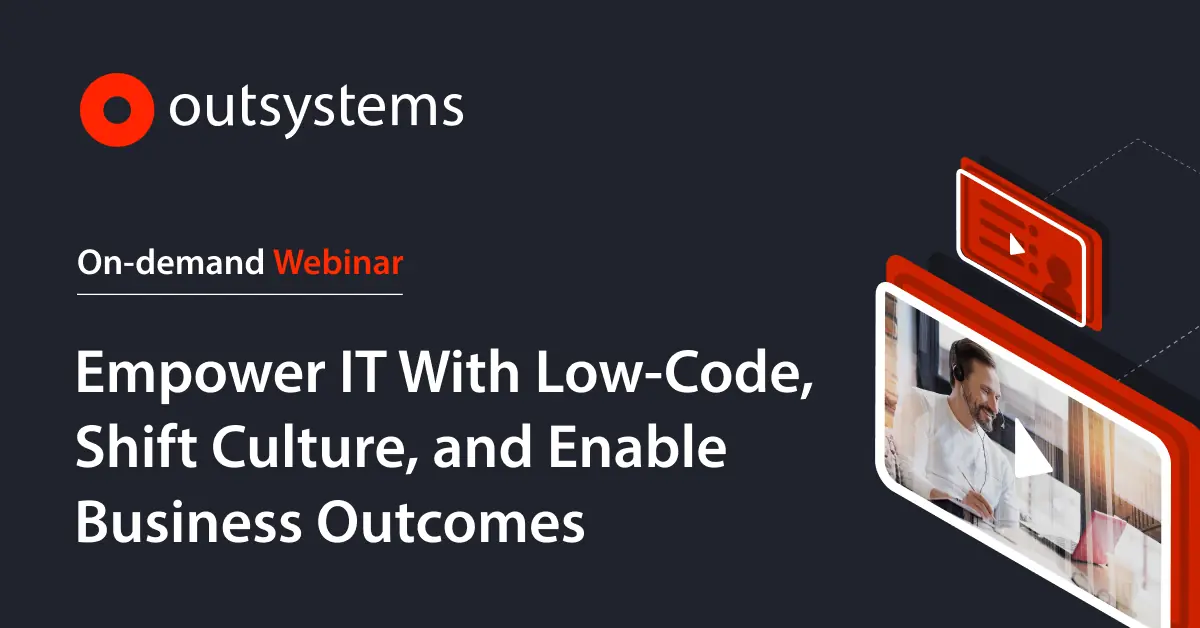 outsystems

On-demand Webinar

Empower IT With Low-Code, Shift Culture, and Enable Business Outcomes